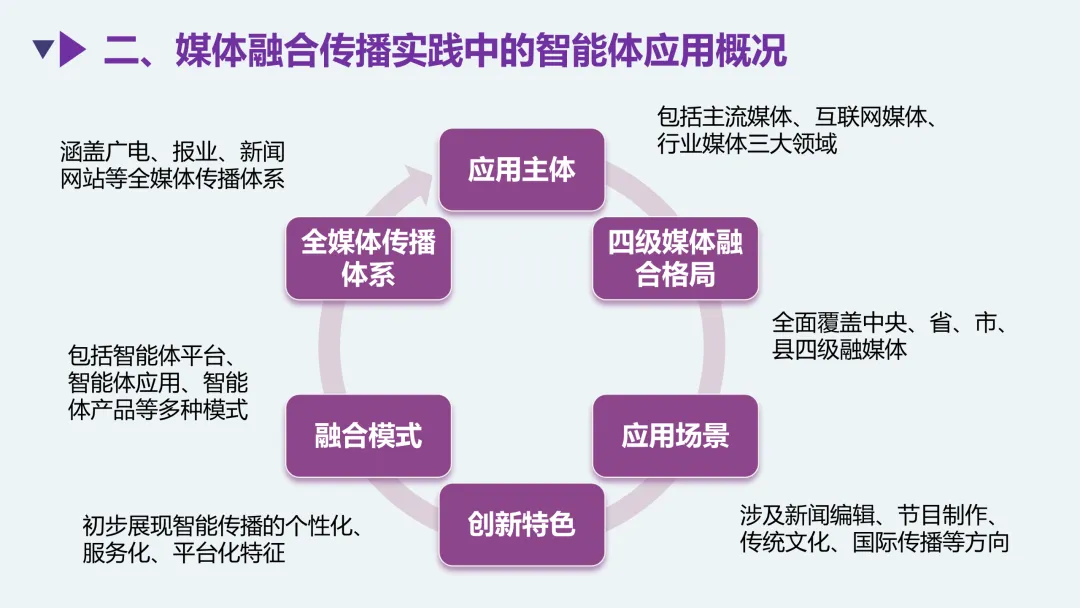 二、媒体融合传播实践中的智能体应用概况

应用主体

包括主流媒体、互联网媒体、行业媒体三大领域

四级媒体融合格局

全面覆盖中央、省、市、县四级融媒体

应用场景

涉及新闻编辑、节目制作、传统文化、国际传播等方向

创新特色

初步展现智能传播的个性化、服务化、平台化特征

融合模式

包括智能体平台、智能体应用、智能体产品等多种模式

全媒体传播体系

涵盖广电、报业、新闻网站等全媒体传播体系